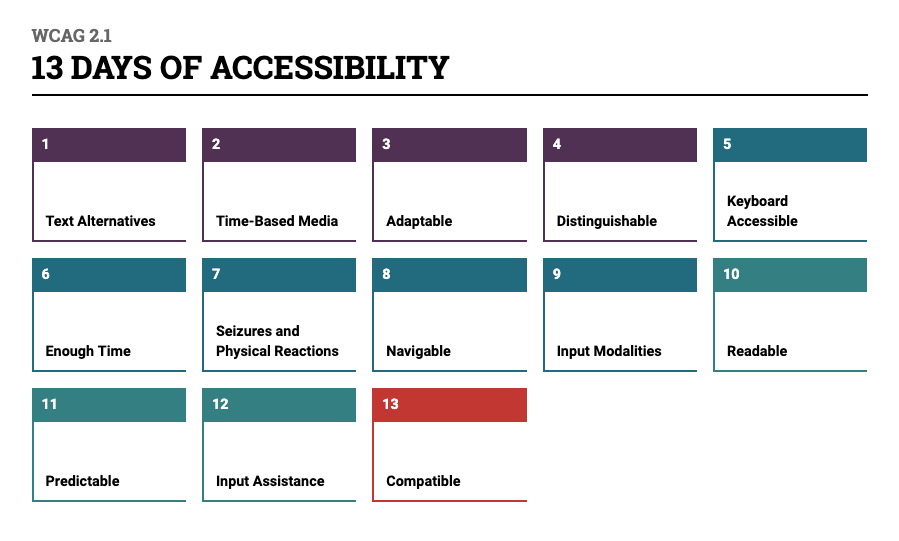 WCAG 2.1
13 DAYS OF ACCESSIBILITY

1
Text Alternatives

2
Time-Based Media

3
Adaptable

4
Distinguishable

5
Keyboard Accessible

6
Enough Time

7
Seizures and Physical Reactions

8
Navigable

9
Input Modalities

10
Readable

11
Predictable

12
Input Assistance

13
Compatible